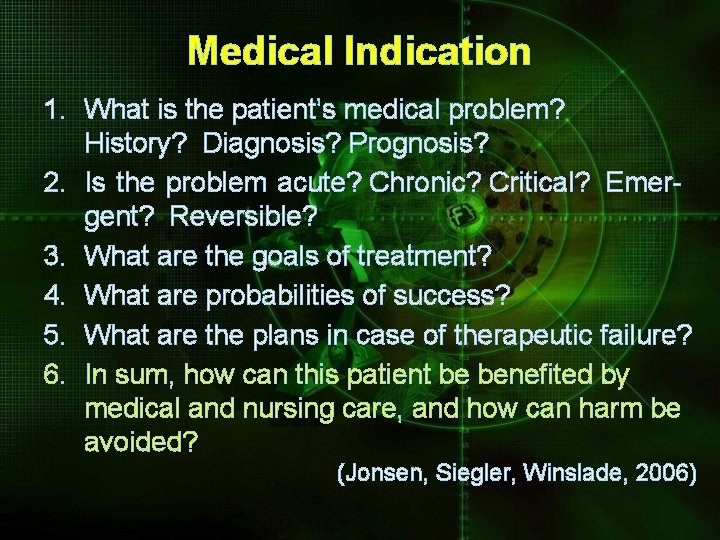 Medical Indication

1. What is the patient's medical problem? History? Diagnosis? Prognosis?
2. Is the problem acute? Chronic? Critical? Emergent? Reversible?
3. What are the goals of treatment?
4. What are probabilities of success?
5. What are the plans in case of therapeutic failure?
6. In sum, how can this patient be benefited by medical and nursing care, and how can harm be avoided?

(Jonsen, Siegler, Winslade, 2006)